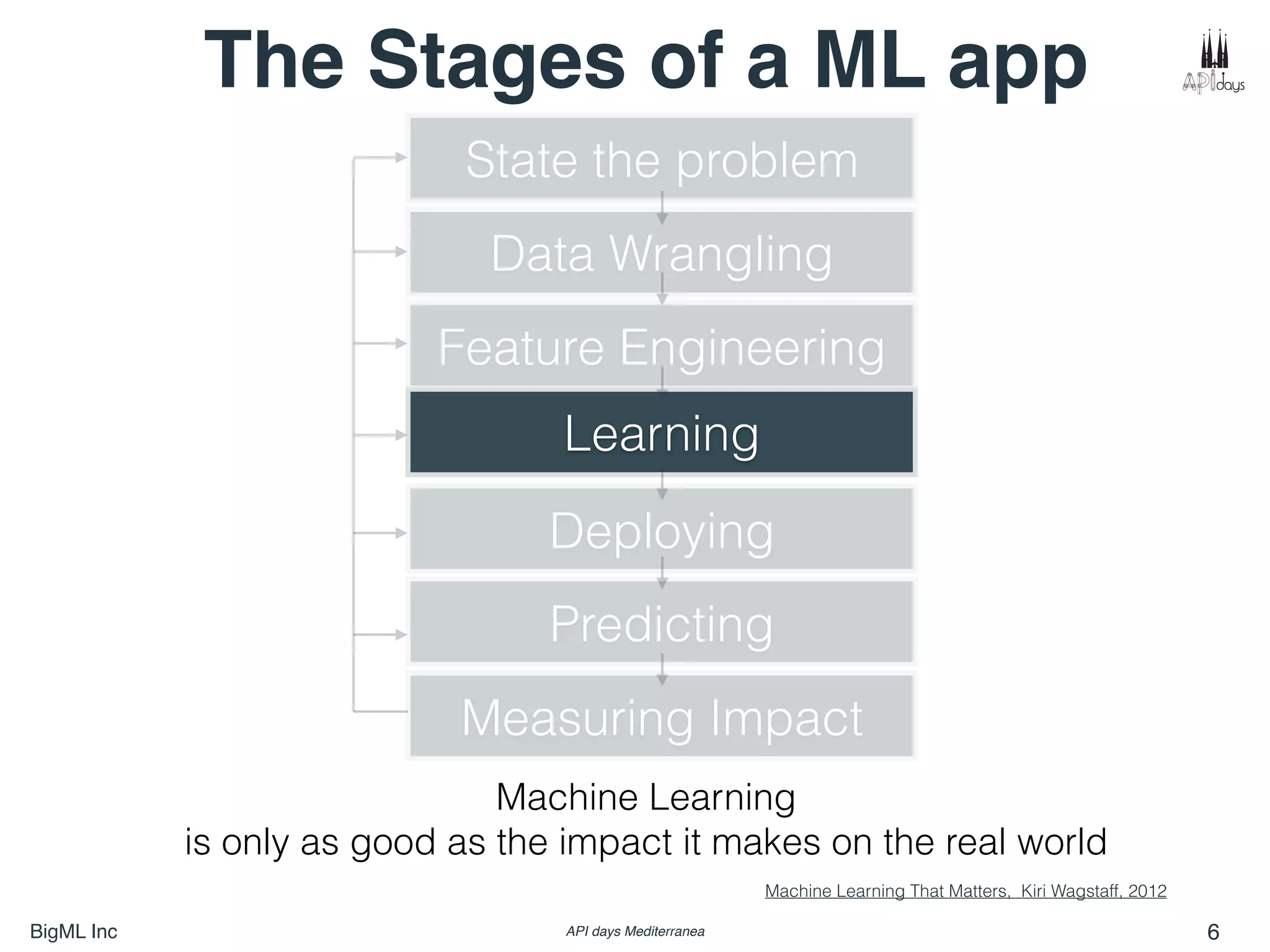 The Stages of a ML app

APIdays

State the problem

Data Wrangling

Feature Engineering

Learning

Deploying

Predicting

Measuring Impact

Machine Learning
is only as good as the impact it makes on the real world

Machine Learning That Matters, Kiri Wagstaff, 2012

BigML Inc

API days Mediterranea

6